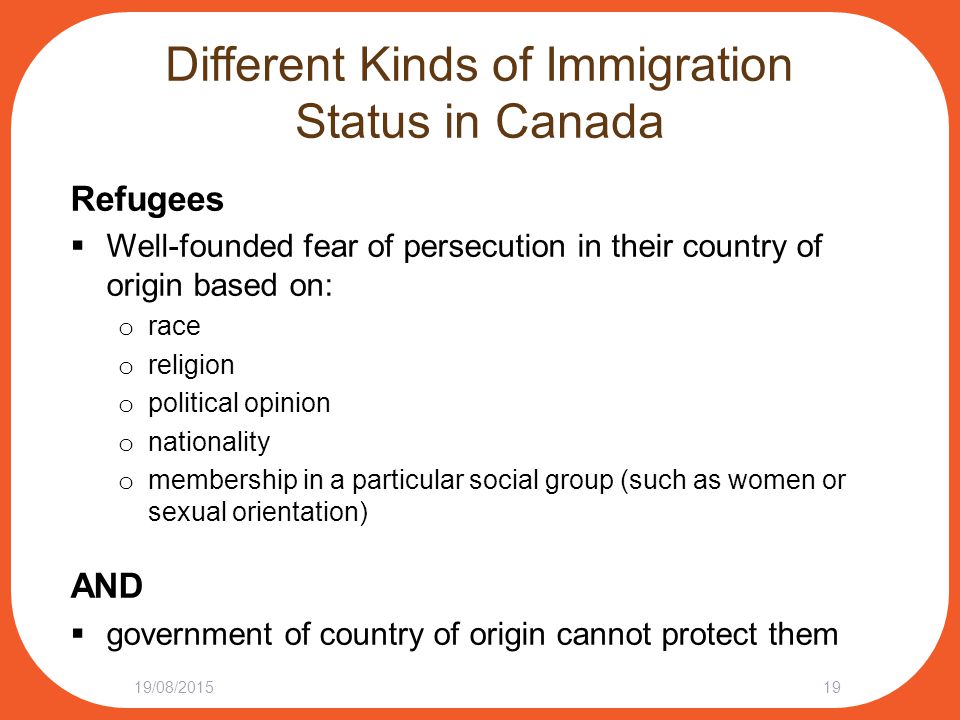 Different Kinds of Immigration Status in Canada

Refugees

▪ Well-founded fear of persecution in their country of origin based on:

o race
o religion
o political opinion
o nationality
o membership in a particular social group (such as women or sexual orientation)

AND

▪ government of country of origin cannot protect them

19/08/2015

19